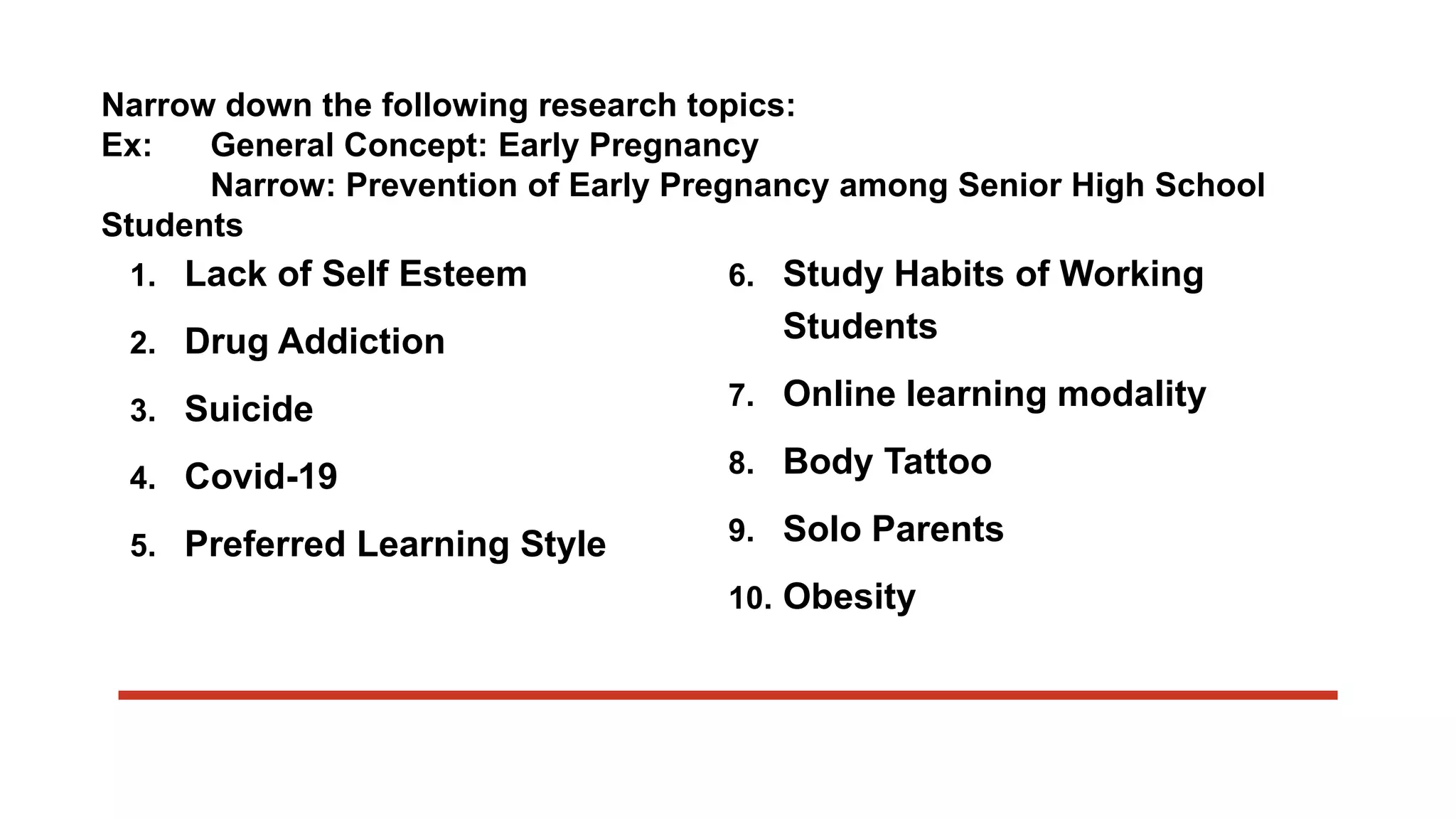 Narrow down the following research topics:
Ex: General Concept: Early Pregnancy
Narrow: Prevention of Early Pregnancy among Senior High School Students

1. Lack of Self Esteem
2. Drug Addiction
3. Suicide
4. Covid-19
5. Preferred Learning Style

6. Study Habits of Working Students
7. Online learning modality
8. Body Tattoo
9. Solo Parents
10. Obesity